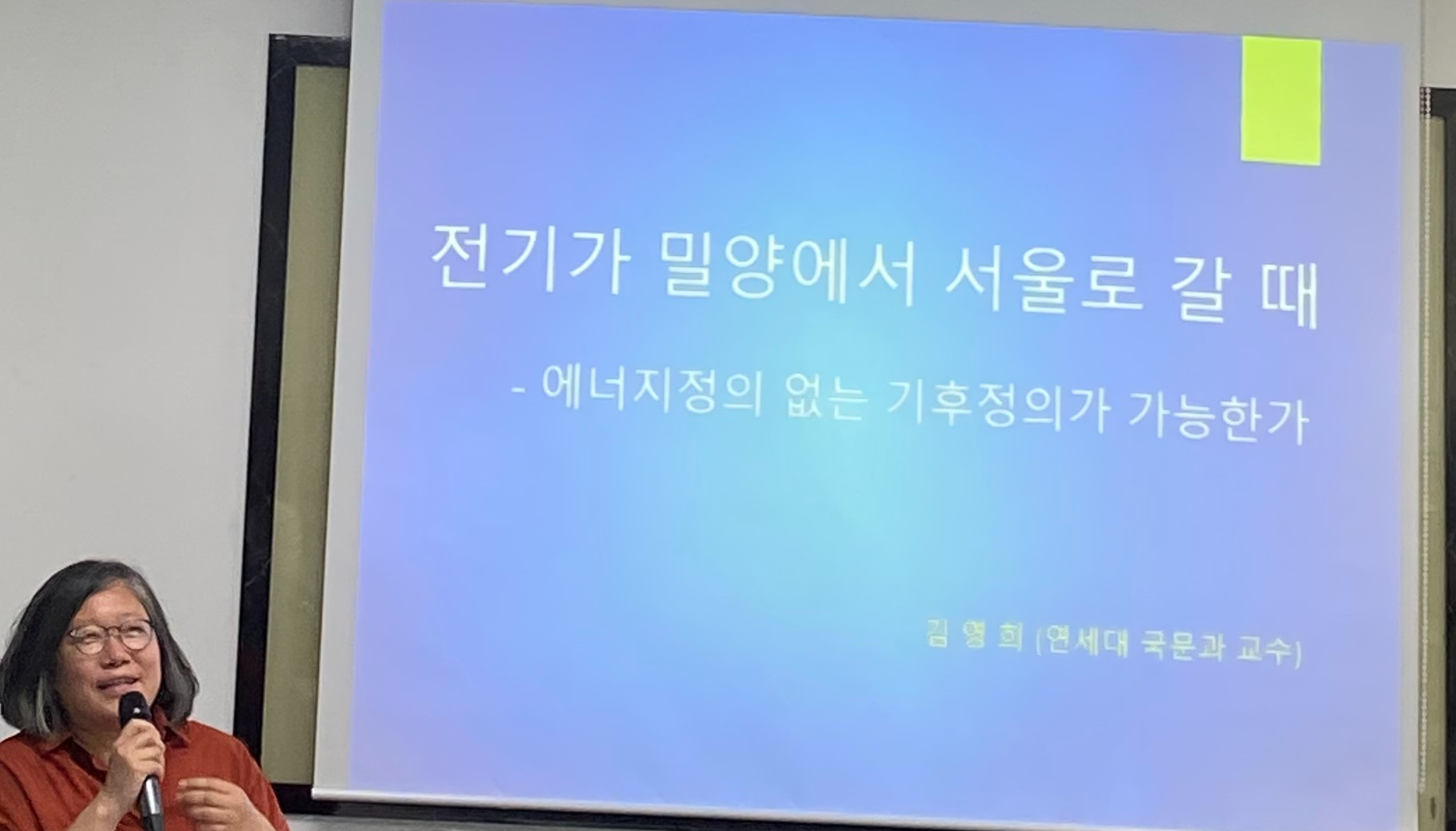 전기가 밀양에서 서울로 갈 때

- 에너지정의 없는 기후정의가 가능한가

김 영 희 (연세대 국문과 교수)